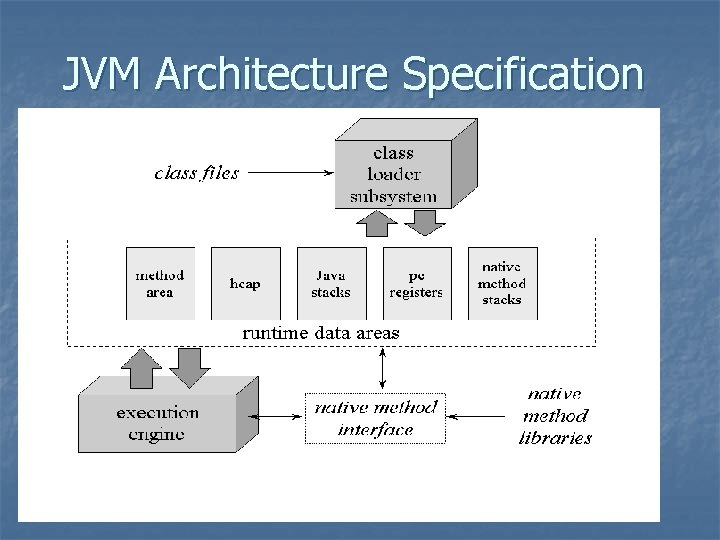 JVM Architecture Specification

class files

class loader subsystem

method area

heap

Java stacks

pc registers

native method stacks

runtime data areas

execution engine

native method interface

native method libraries